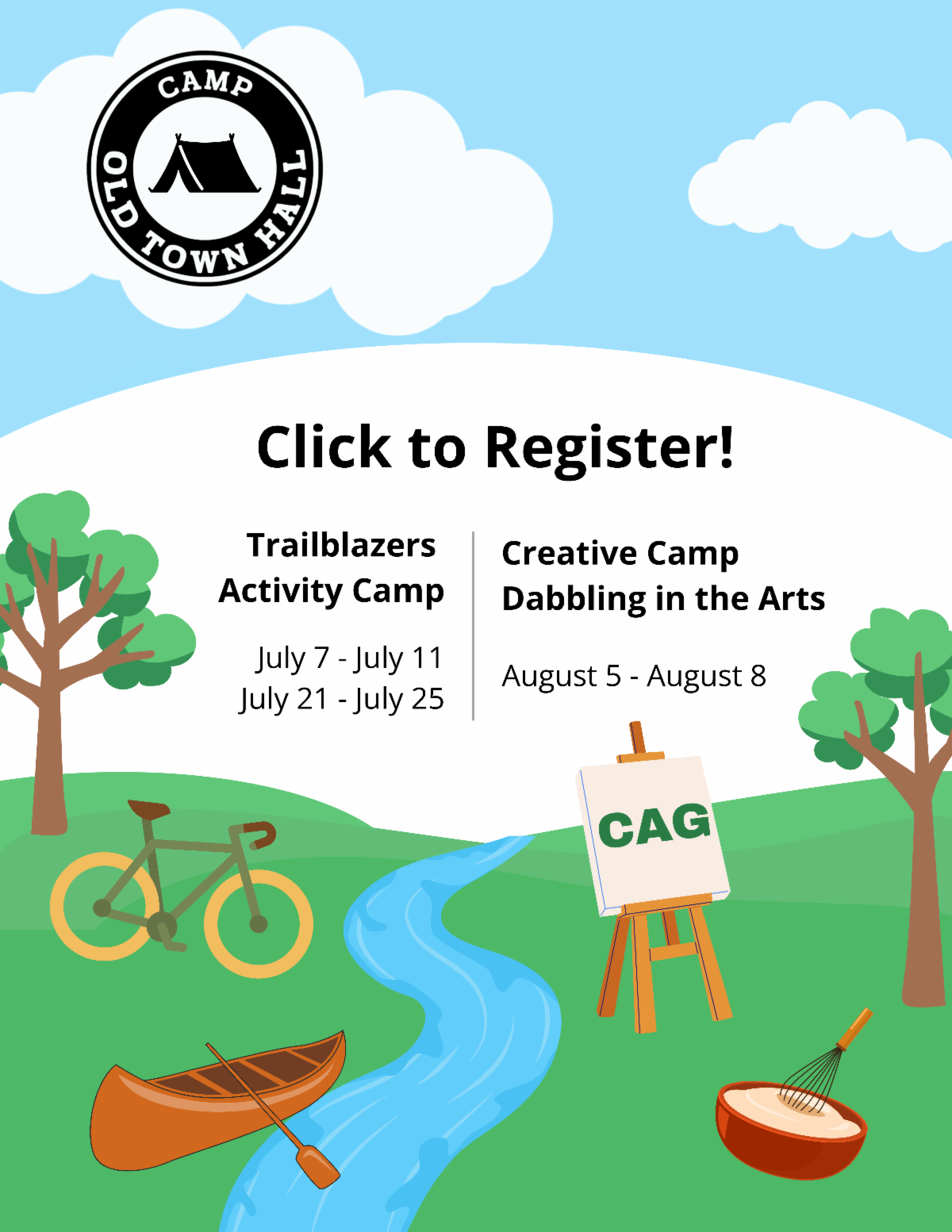 CAMP
OLD TOWN HALL

Click to Register!

Trailblazers Activity Camp

July 7 - July 11
July 21 - July 25

Creative Camp
Dabbling in the Arts

August 5 - August 8

CAG